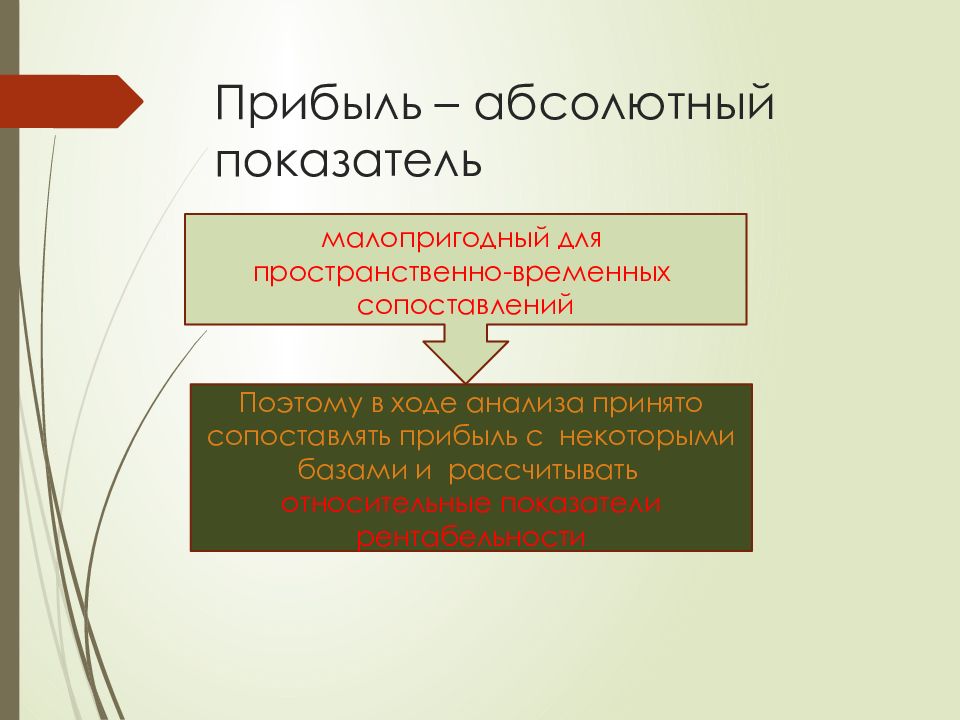 Прибыль – абсолютный показатель

малопригодный для пространственно-временных сопоставлений

Поэтому в ходе анализа принято сопоставлять прибыль с некоторыми базами и рассчитывать относительные показатели рентабельности